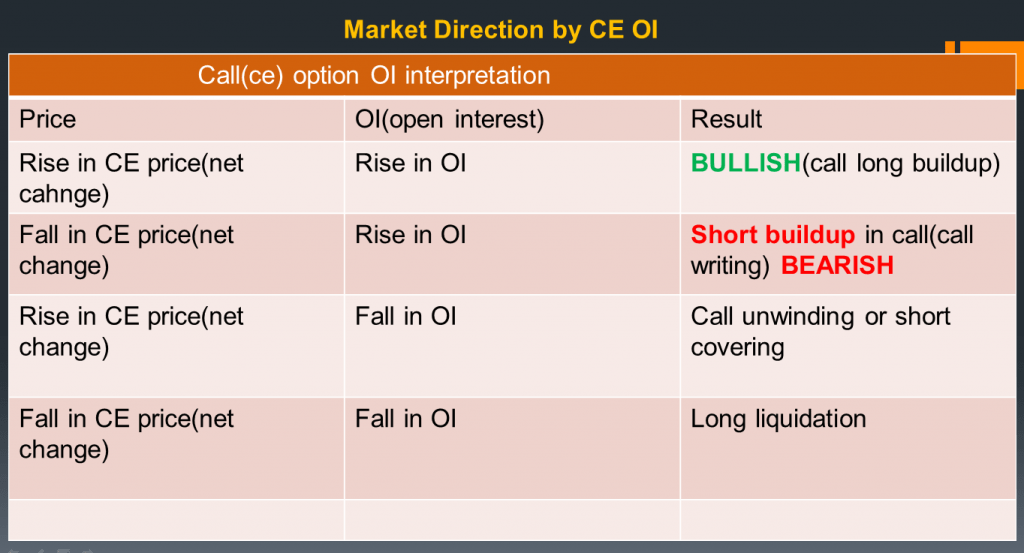 Market Direction by CE OI

| Call(ce) option OI interpretation | | |
|---|---|---|
| Price | OI(open interest) | Result |
| Rise in CE price(net cahnge) | Rise in OI | BULLISH(call long buildup) |
| Fall in CE price(net change) | Rise in OI | Short buildup in call(call writing) BEARISH |
| Rise in CE price(net change) | Fall in OI | Call unwinding or short covering |
| Fall in CE price(net change) | Fall in OI | Long liquidation |
| | | |